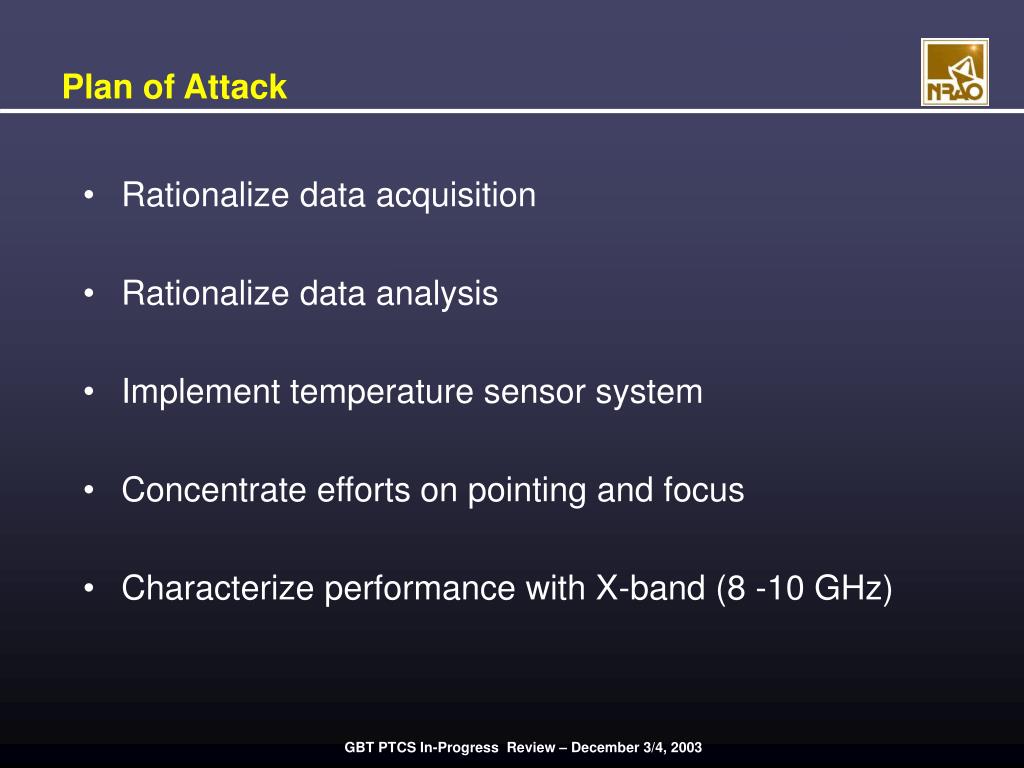 Plan of Attack

NRAO

• Rationalize data acquisition

• Rationalize data analysis

• Implement temperature sensor system

• Concentrate efforts on pointing and focus

• Characterize performance with X-band (8 -10 GHz)

GBT PTCS In-Progress Review – December 3/4, 2003